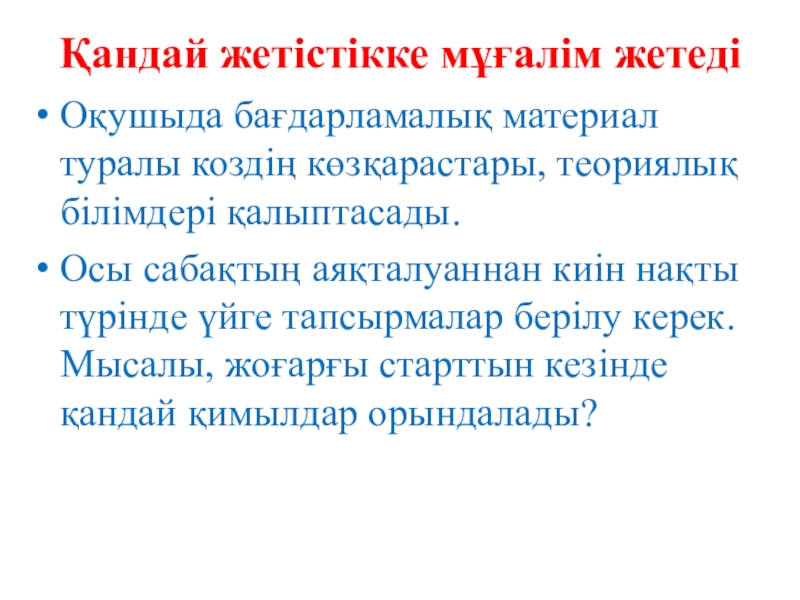 Қандай жетістікке мұғалім жетеді

• Оқушыда бағдарламалық материал туралы коздің көзқарастары, теориялық білімдері қалыптасады.

• Осы сабақтың аяқталуаннан киін нақты түрінде үйге тапсырмалар берілу керек. Мысалы, жоғарғы старттын кезінде қандай қимылдар орындалады?